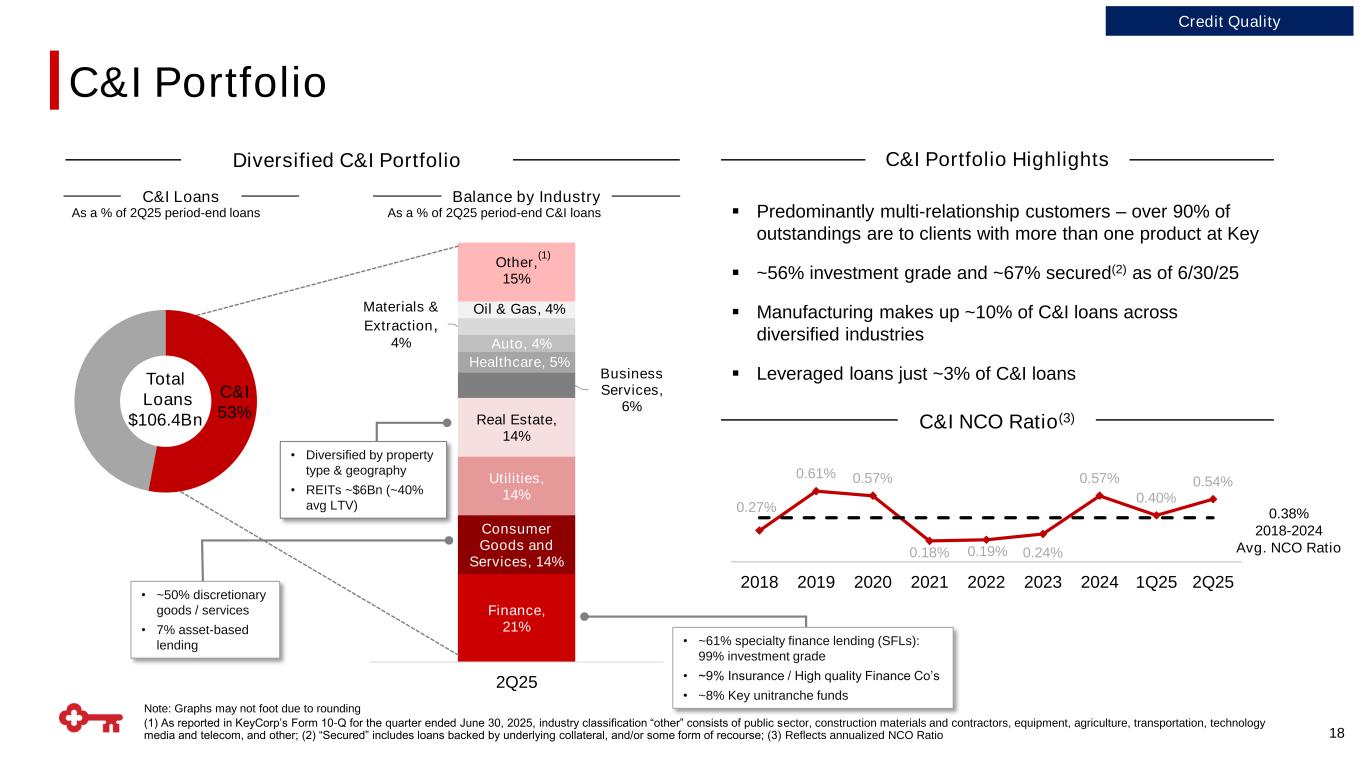 Credit Quality

C&I Portfolio

Diversified C&I Portfolio

C&I Loans
As a % of 2Q25 period-end loans

Total Loans $106.4Bn

C&I 53%

Balance by Industry
As a % of 2Q25 period-end C&I loans

Other,$^{(1)}$ 15%

Oil & Gas, 4%

Materials & Extraction, 4%

Auto, 4%

Healthcare, 5%

Business Services, 6%

Real Estate, 14%

Utilities, 14%

Consumer Goods and Services, 14%

Finance, 21%

2Q25

• Diversified by property type & geography
• REITs ~$6Bn (~40% avg LTV)

• ~50% discretionary goods / services
• 7% asset-based lending

• ~61% specialty finance lending (SFLs): 99% investment grade
• ~9% Insurance / High quality Finance Co's
• ~8% Key unitranche funds

C&I Portfolio Highlights

▪ Predominantly multi-relationship customers – over 90% of outstandings are to clients with more than one product at Key

▪ ~56% investment grade and ~67% secured$^{(2)}$ as of 6/30/25

▪ Manufacturing makes up ~10% of C&I loans across diversified industries

▪ Leveraged loans just ~3% of C&I loans

C&I NCO Ratio$^{(3)}$

0.27% 0.61% 0.57% 0.18% 0.19% 0.24% 0.57% 0.40% 0.54%

2018 2019 2020 2021 2022 2023 2024 1Q25 2Q25

0.38%
2018-2024
Avg. NCO Ratio

Note: Graphs may not foot due to rounding
(1) As reported in KeyCorp's Form 10-Q for the quarter ended June 30, 2025, industry classification "other" consists of public sector, construction materials and contractors, equipment, agriculture, transportation, technology media and telecom, and other; (2) "Secured" includes loans backed by underlying collateral, and/or some form of recourse; (3) Reflects annualized NCO Ratio

18